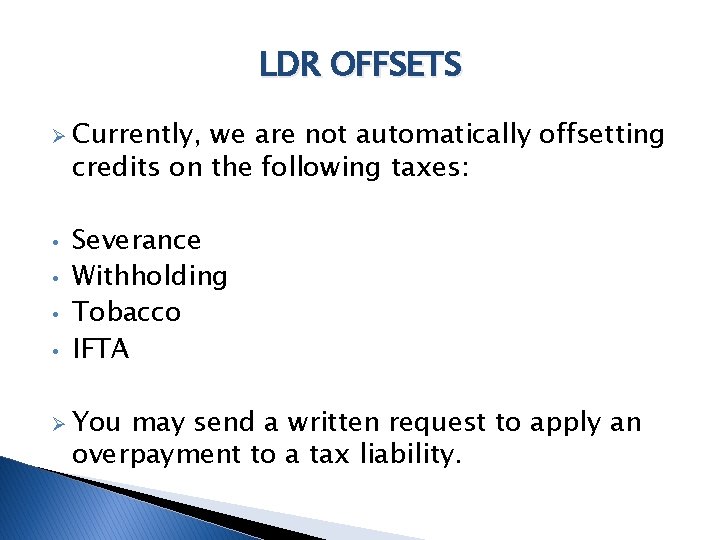 LDR OFFSETS

➢ Currently, we are not automatically offsetting credits on the following taxes:

• Severance
• Withholding
• Tobacco
• IFTA

➢ You may send a written request to apply an overpayment to a tax liability.